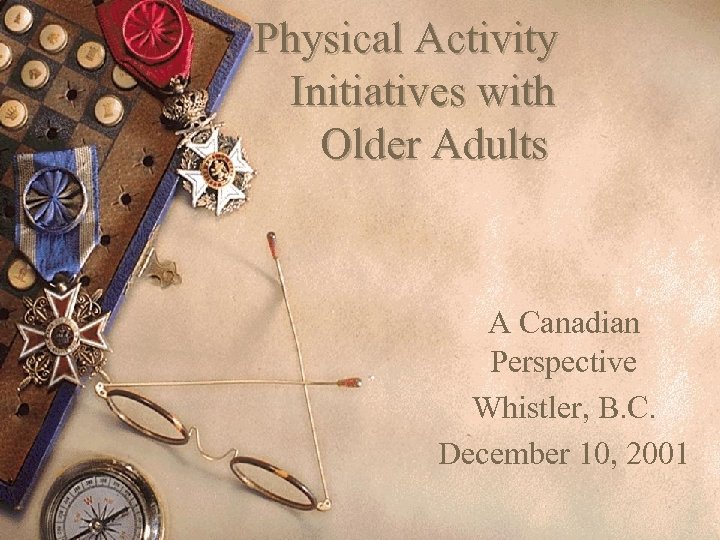 Physical Activity Initiatives with Older Adults

A Canadian Perspective

Whistler, B.C.

December 10, 2001